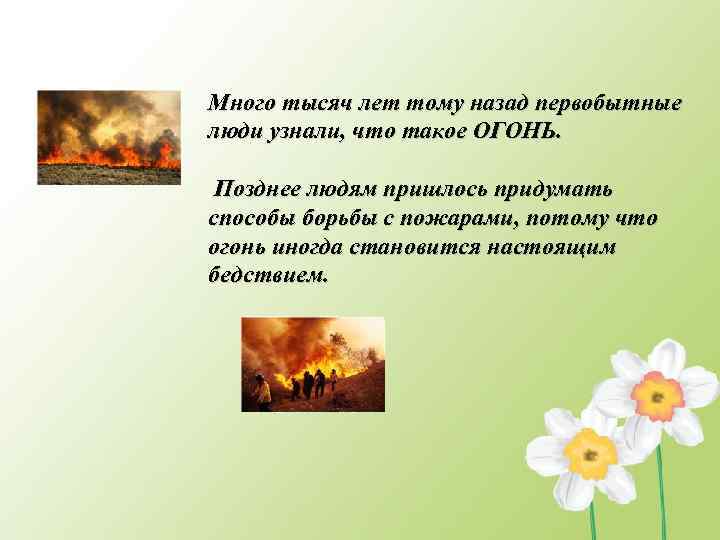 Много тысяч лет тому назад первобытные люди узнали, что такое ОГОНЬ.

Позднее людям пришлось придумать способы борьбы с пожарами, потому что огонь иногда становится настоящим бедствием.